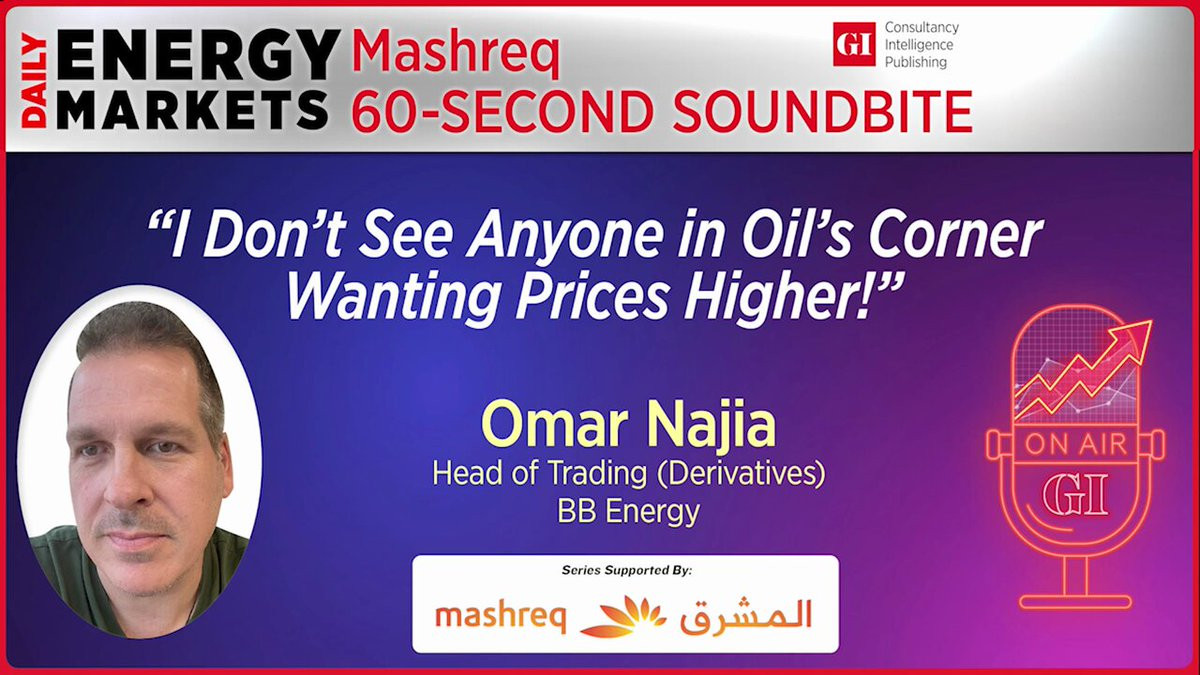 DAILY ENERGY MARKETS Mashreq 60-SECOND SOUNDBITE

GI Consultancy Intelligence Publishing

"I Don't See Anyone in Oil's Corner Wanting Prices Higher!"

Omar Najia
Head of Trading (Derivatives)
BB Energy

ON AIR
GI

Series Supported By:
mashreq المشرق